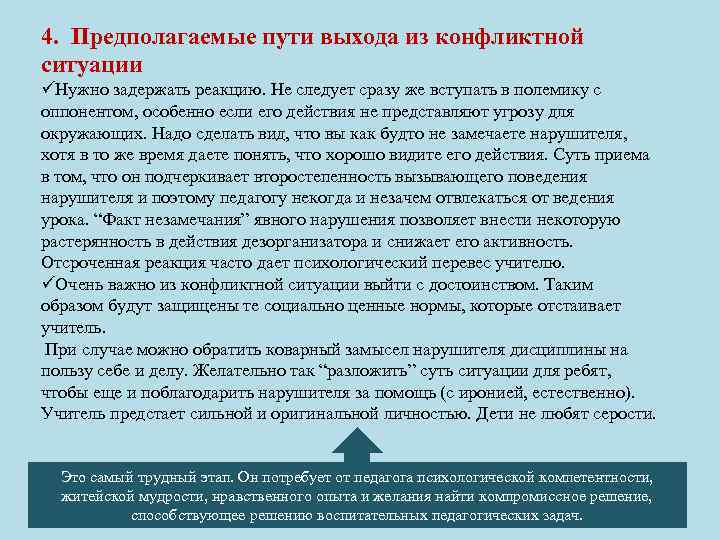 4. Предполагаемые пути выхода из конфликтной ситуации

✓Нужно задержать реакцию. Не следует сразу же вступать в полемику с оппонентом, особенно если его действия не представляют угрозу для окружающих. Надо сделать вид, что вы как будто не замечаете нарушителя, хотя в то же время даете понять, что хорошо видите его действия. Суть приема в том, что он подчеркивает второстепенность вызывающего поведения нарушителя и поэтому педагогу некогда и незачем отвлекаться от ведения урока. “Факт незамечания” явного нарушения позволяет внести некоторую растерянность в действия дезорганизатора и снижает его активность. Отсроченная реакция часто дает психологический перевес учителю.

✓Очень важно из конфликтной ситуации выйти с достоинством. Таким образом будут защищены те социально ценные нормы, которые отстаивает учитель.

При случае можно обратить коварный замысел нарушителя дисциплины на пользу себе и делу. Желательно так “разложить” суть ситуации для ребят, чтобы еще и поблагодарить нарушителя за помощь (с иронией, естественно). Учитель предстает сильной и оригинальной личностью. Дети не любят серости.

Это самый трудный этап. Он потребует от педагога психологической компетентности, житейской мудрости, нравственного опыта и желания найти компромиссное решение, способствующее решению воспитательных педагогических задач.